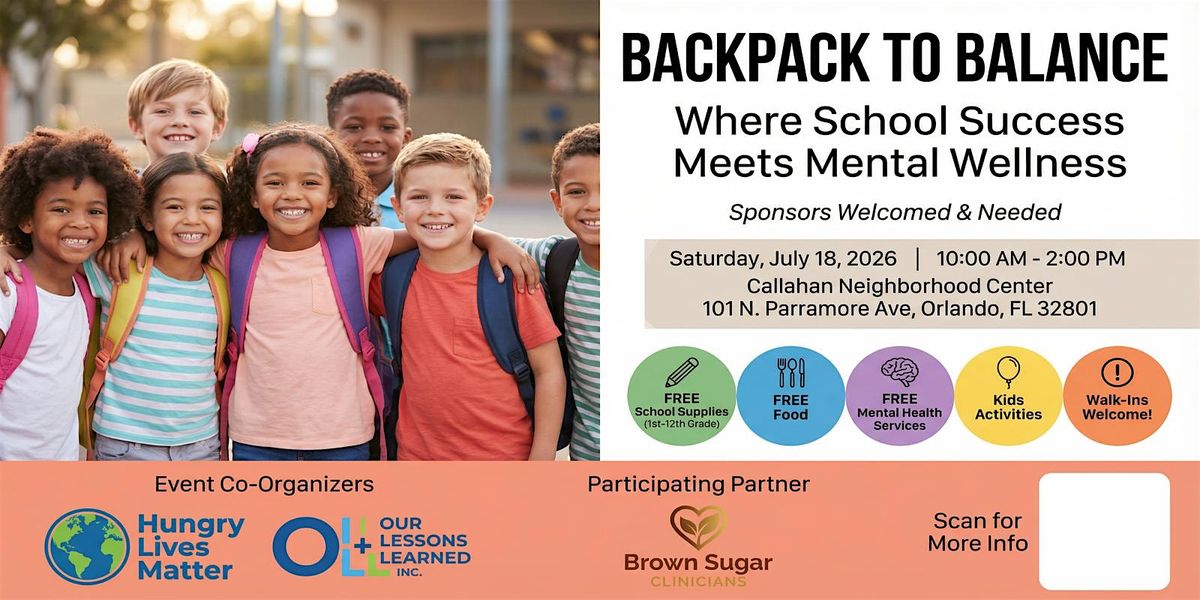 BACKPACK TO BALANCE

Where School Success Meets Mental Wellness

Sponsors Welcomed & Needed

Saturday, July 18, 2026 | 10:00 AM - 2:00 PM
Callahan Neighborhood Center
101 N. Parramore Ave, Orlando, FL 32801

FREE School Supplies (1st-12th Grade)

FREE Food

FREE Mental Health Services

Kids Activities

Walk-Ins Welcome!

Event Co-Organizers

Hungry Lives Matter

OLL OUR LESSONS LEARNED INC.

Participating Partner

Brown Sugar CLINICIANS

Scan for More Info